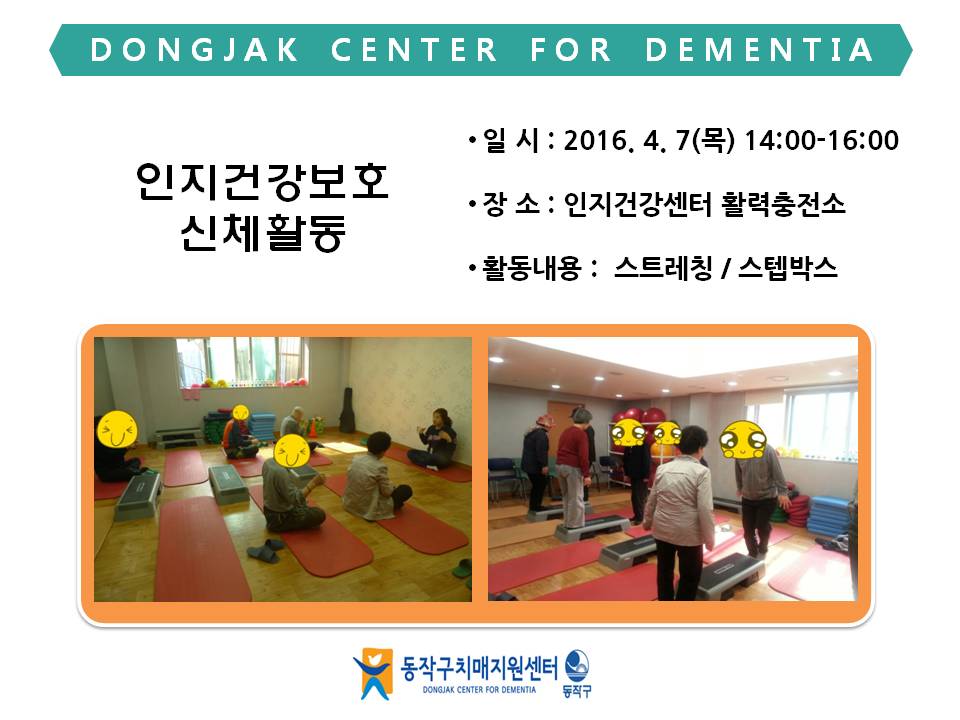 DONGJAK CENTER FOR DEMENTIA

인지건강보호
신체활동

• 일 시 : 2016. 4. 7(목) 14:00-16:00

• 장 소 : 인지건강센터 활력충전소

• 활동내용 : 스트레칭 / 스텝박스

동작구치매지원센터
DONGJAK CENTER FOR DEMENTIA
동작구